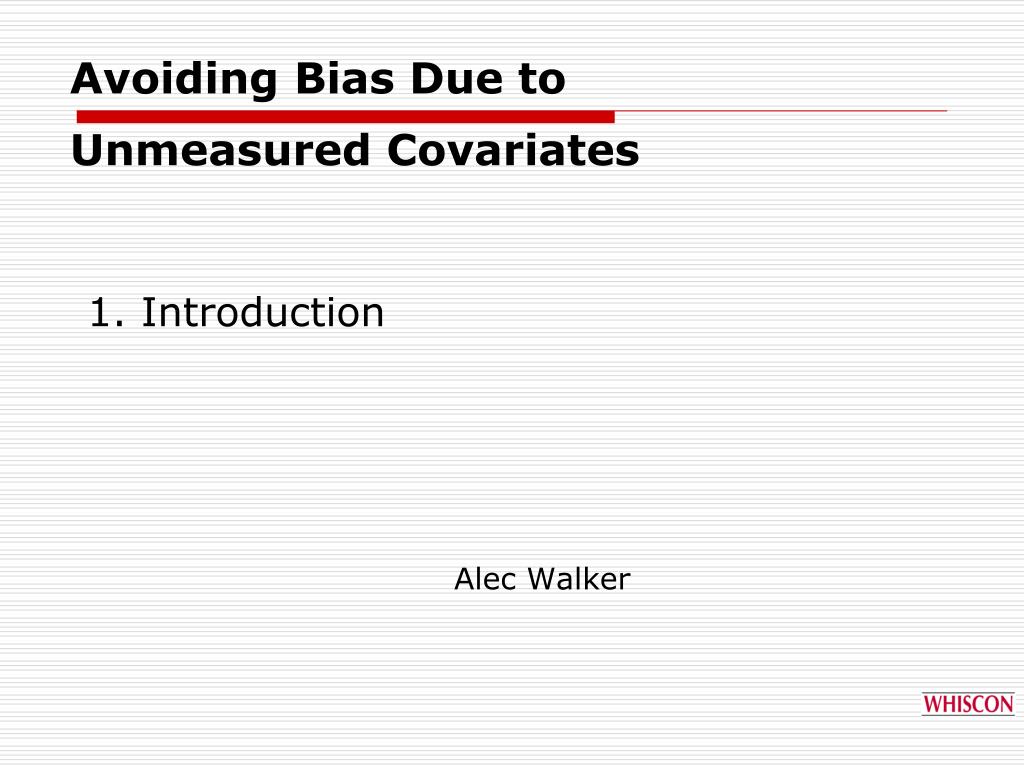 Avoiding Bias Due to Unmeasured Covariates

1. Introduction

Alec Walker

WHISCON